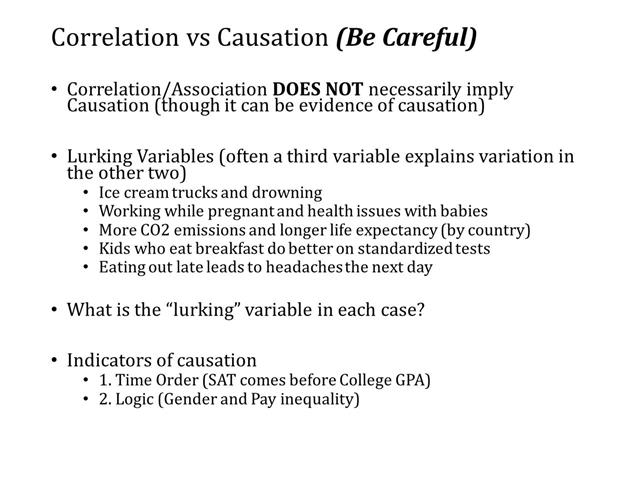 Correlation vs Causation (Be Careful)

• Correlation/Association DOES NOT necessarily imply Causation (though it can be evidence of causation)

• Lurking Variables (often a third variable explains variation in the other two)
  • Ice cream trucks and drowning
  • Working while pregnant and health issues with babies
  • More CO2 emissions and longer life expectancy (by country)
  • Kids who eat breakfast do better on standardized tests
  • Eating out late leads to headaches the next day

• What is the "lurking" variable in each case?

• Indicators of causation
  • 1. Time Order (SAT comes before College GPA)
  • 2. Logic (Gender and Pay inequality)